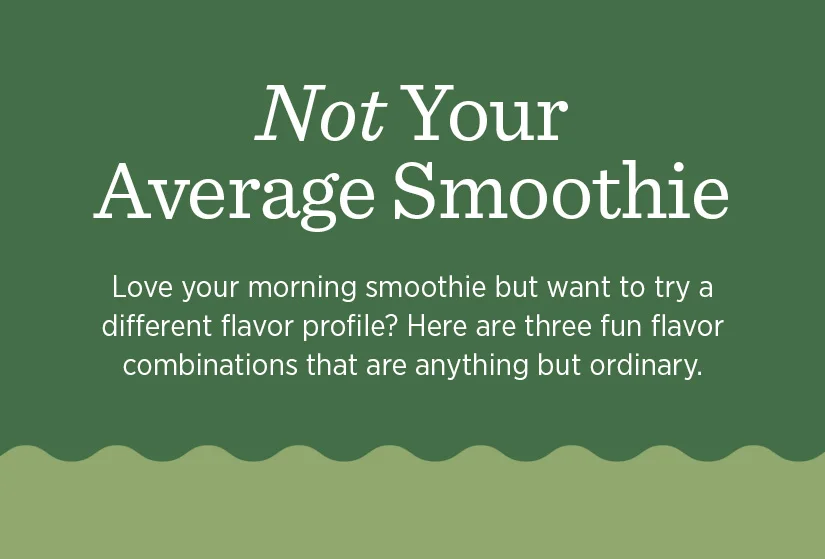 Not Your Average Smoothie

Love your morning smoothie but want to try a different flavor profile? Here are three fun flavor combinations that are anything but ordinary.